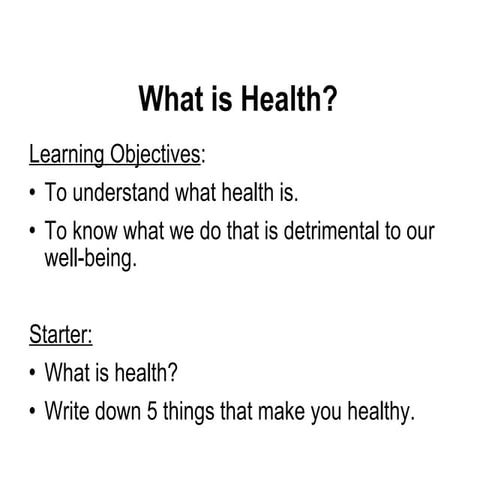 What is Health?

Learning Objectives:
• To understand what health is.
• To know what we do that is detrimental to our well-being.

Starter:
• What is health?
• Write down 5 things that make you healthy.